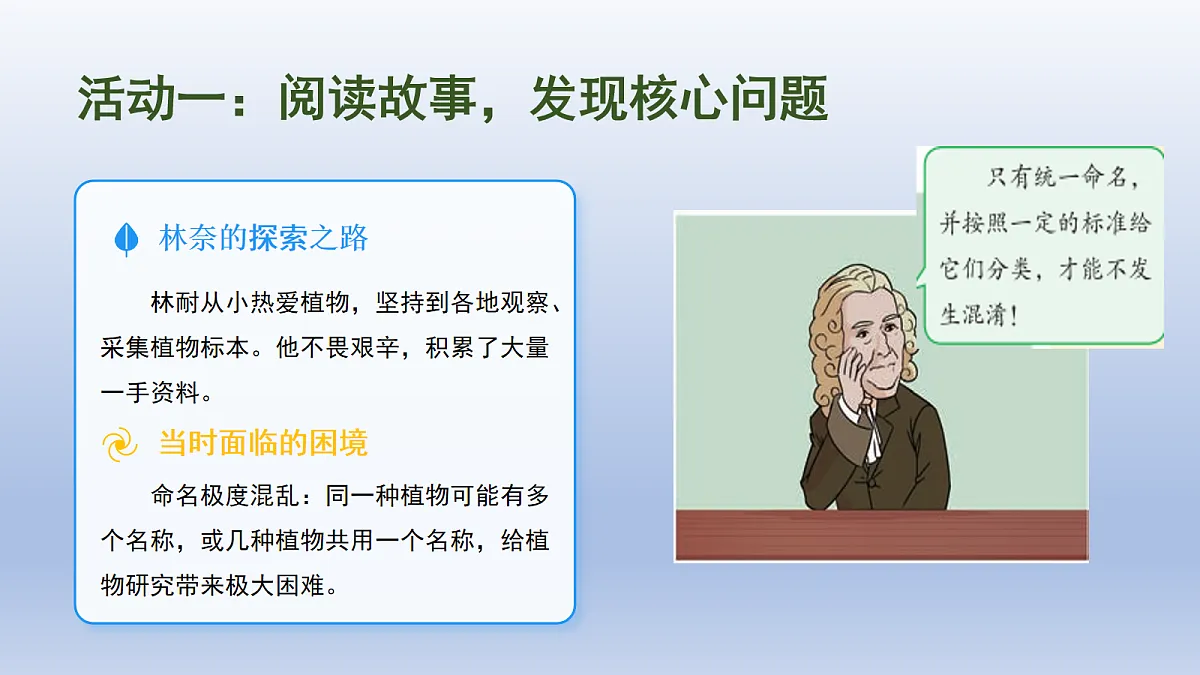 活动一：阅读故事，发现核心问题

林奈的探索之路

林耐从小热爱植物，坚持到各地观察、采集植物标本。他不畏艰辛，积累了大量一手资料。

当时面临的困境

命名极度混乱：同一种植物可能有多个名称，或几种植物共用一个名称，给植物研究带来极大困难。

只有统一命名，并按照一定的标准给它们分类，才能不发生混淆！